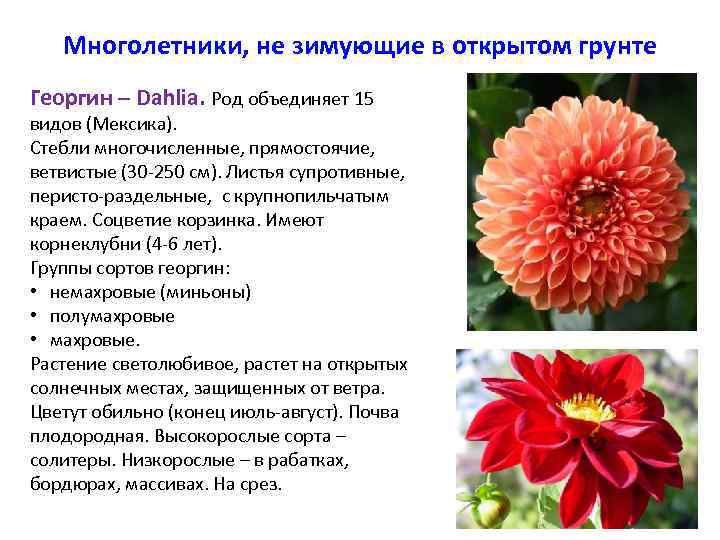 Многолетники, не зимующие в открытом грунте

Георгин – Dahlia. Род объединяет 15 видов (Мексика).
Стебли многочисленные, прямостоячие, ветвистые (30-250 см). Листья супротивные, перисто-раздельные, с крупнопильчатым краем. Соцветие корзинка. Имеют корнеклубни (4-6 лет).
Группы сортов георгин:
• немахровые (миньоны)
• полумахровые
• махровые.
Растение светолюбивое, растет на открытых солнечных местах, защищенных от ветра. Цветут обильно (конец июль-август). Почва плодородная. Высокорослые сорта – солитеры. Низкорослые – в рабатках, бордюрах, массивах. На срез.